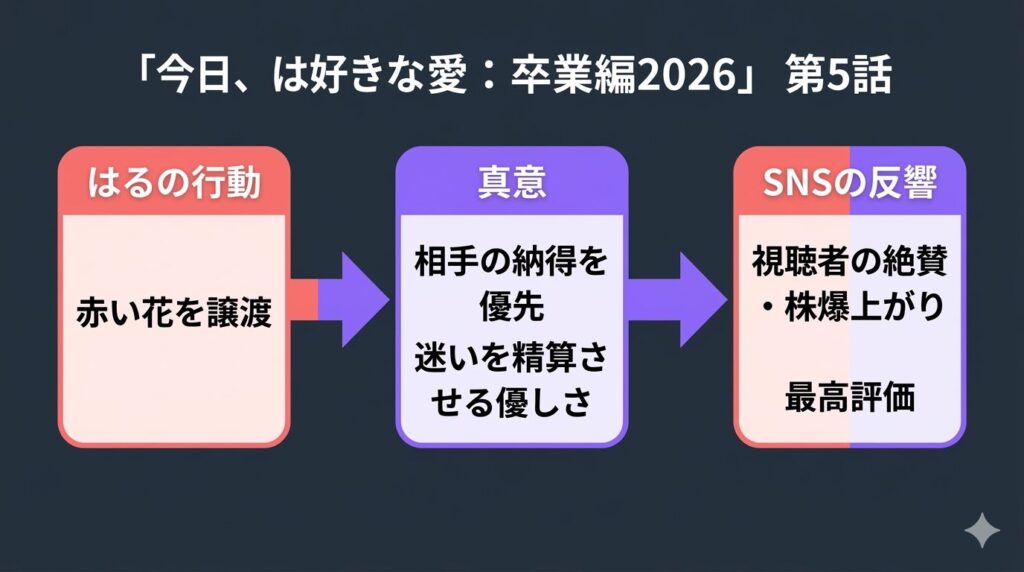 「今日、は好きな愛：卒業編2026」 第5話

はるの行動

赤い花を譲渡

真意

相手の納得を優先
迷いを精算させる優しさ

SNSの反響

視聴者の絶賛・株爆上がり

最高評価